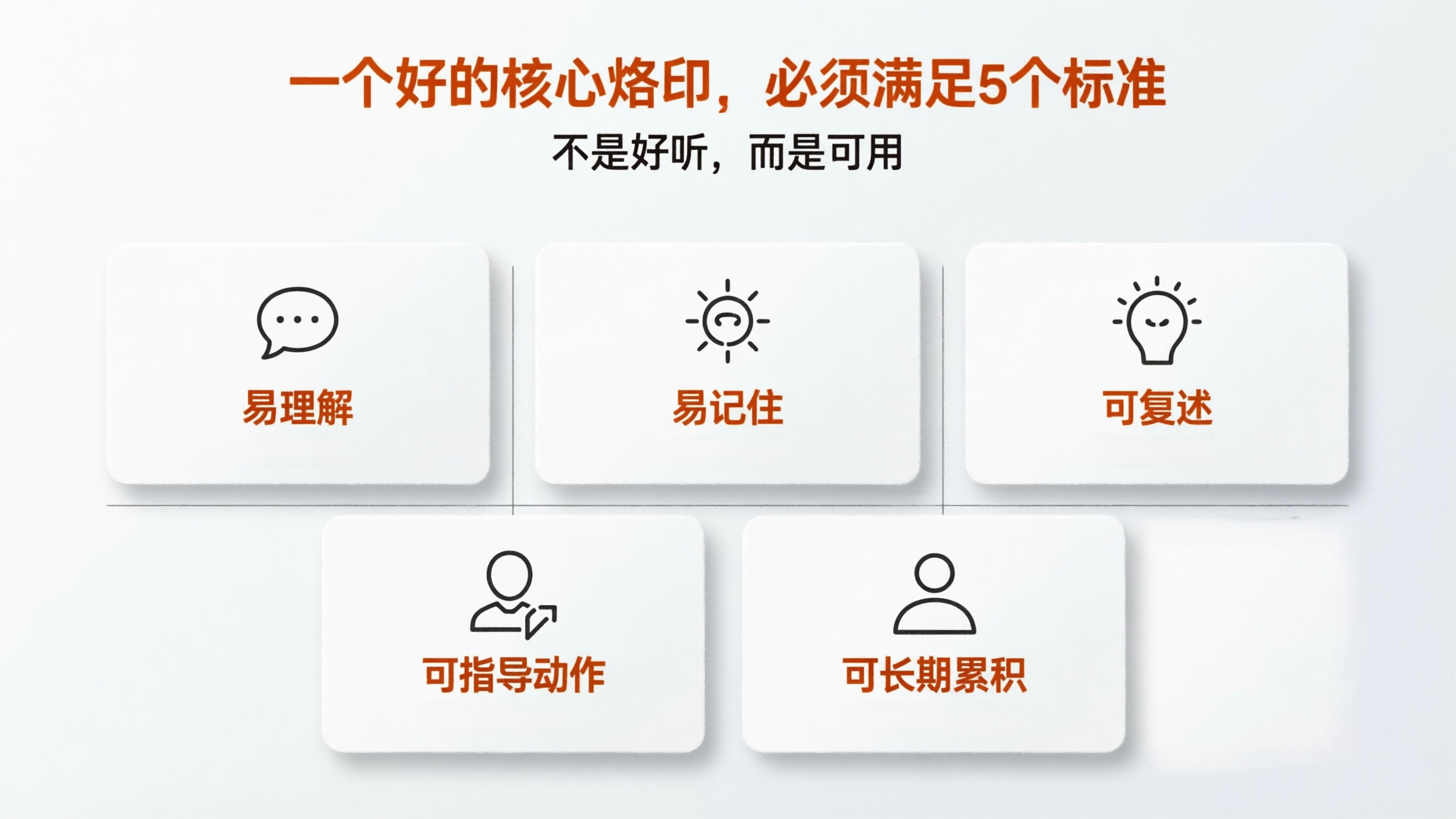 一个好的核心烙印，必须满足5个标准

不是好听，而是可用

易理解

易记住

可复述

可指导动作

可长期累积